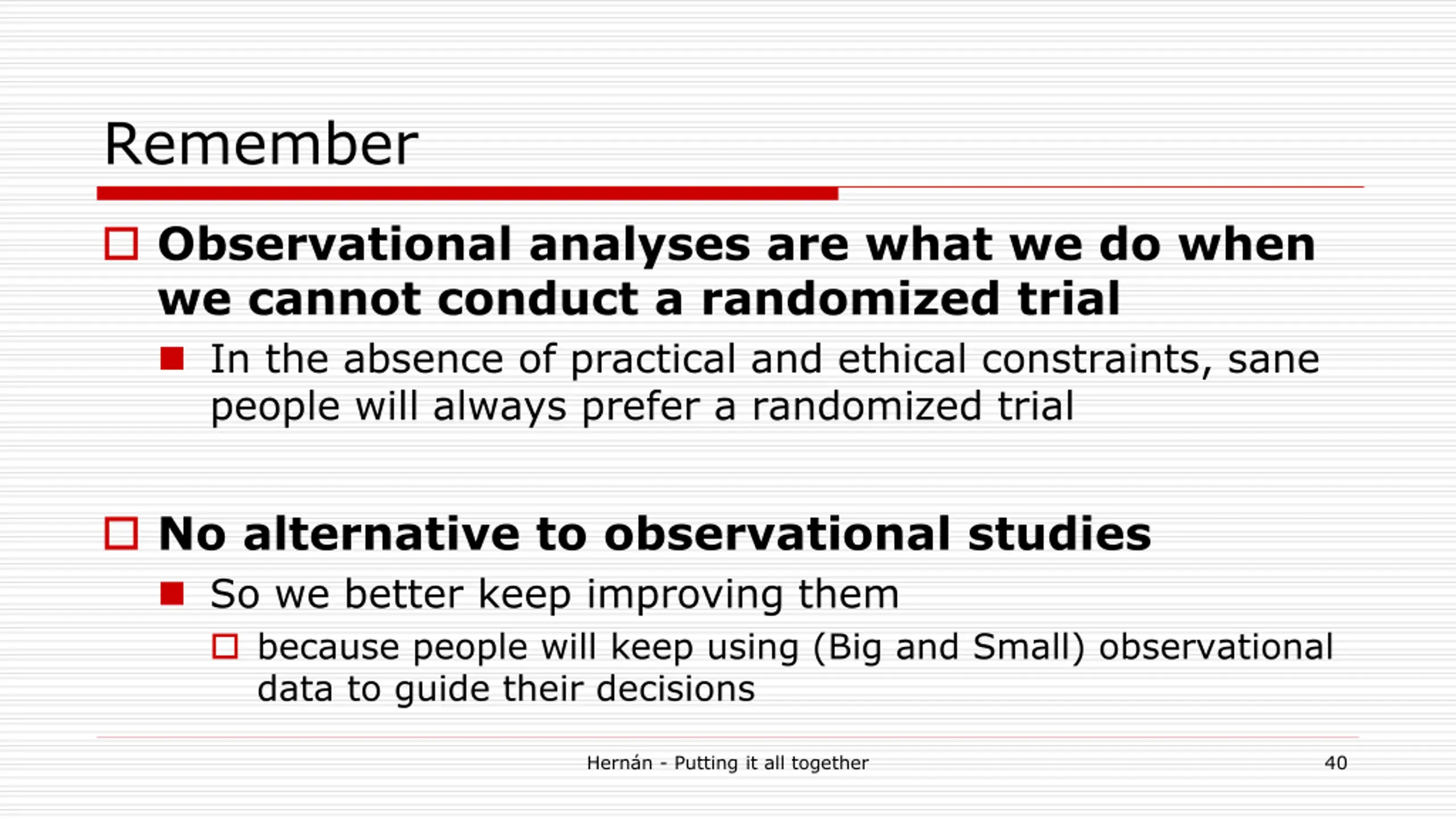 Remember

Observational analyses are what we do when we cannot conduct a randomized trial

In the absence of practical and ethical constraints, sane people will always prefer a randomized trial

No alternative to observational studies

So we better keep improving them

because people will keep using (Big and Small) observational data to guide their decisions

Hernán - Putting it all together

40